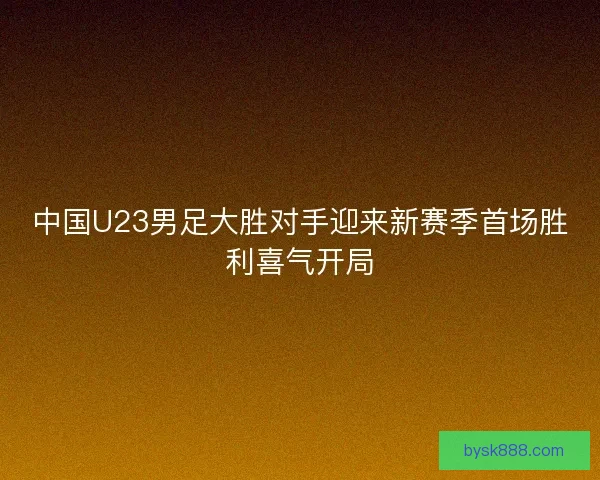 中国U23男足大胜对手迎来新赛季首场胜利喜气开局

bysk888.com